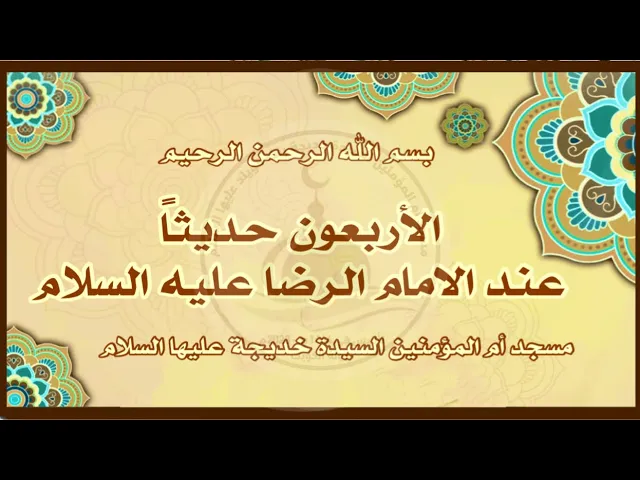 بسم الله الرحمن الرحيم

الأربعون حديثاً
عند الامام الرضا عليه السلام

مسجد أم المؤمنين السيدة خديجة عليها السلام